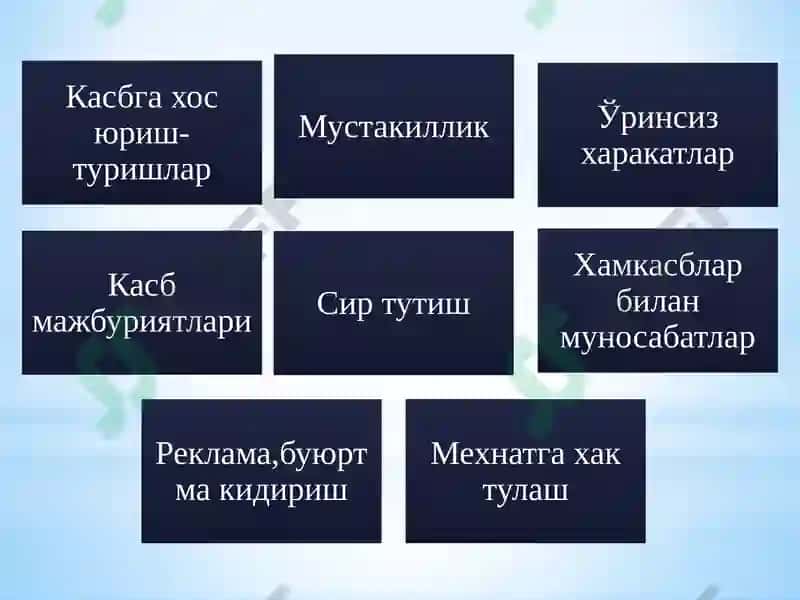 Касбга хос юриш-туришлар

Мустакиллик

Ўринсиз харакатлар

Касб мажбуриятлари

Сир тутиш

Хамкасблар билан муносабатлар

Реклама,буюртма кидириш

Мехнатга хак тулаш